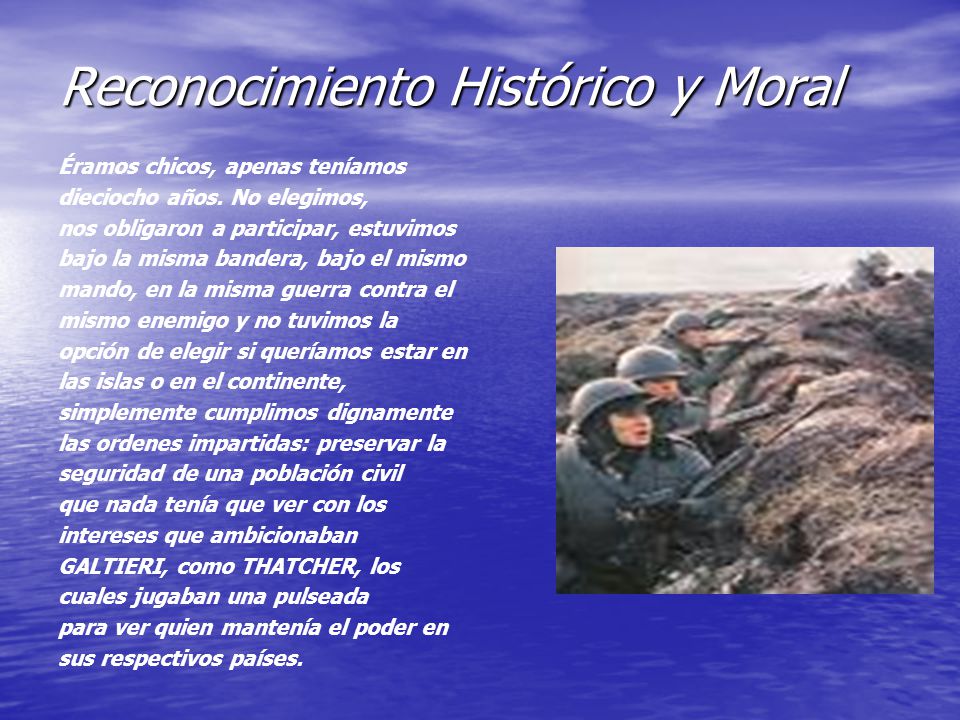 Reconocimiento Histórico y Moral

Éramos chicos, apenas teníamos dieciocho años. No elegimos, nos obligaron a participar, estuvimos bajo la misma bandera, bajo el mismo mando, en la misma guerra contra el mismo enemigo y no tuvimos la opción de elegir si queríamos estar en las islas o en el continente, simplemente cumplimos dignamente las ordenes impartidas: preservar la seguridad de una población civil que nada tenía que ver con los intereses que ambicionaban GALTIERI, como THATCHER, los cuales jugaban una pulseada para ver quien mantenía el poder en sus respectivos países.